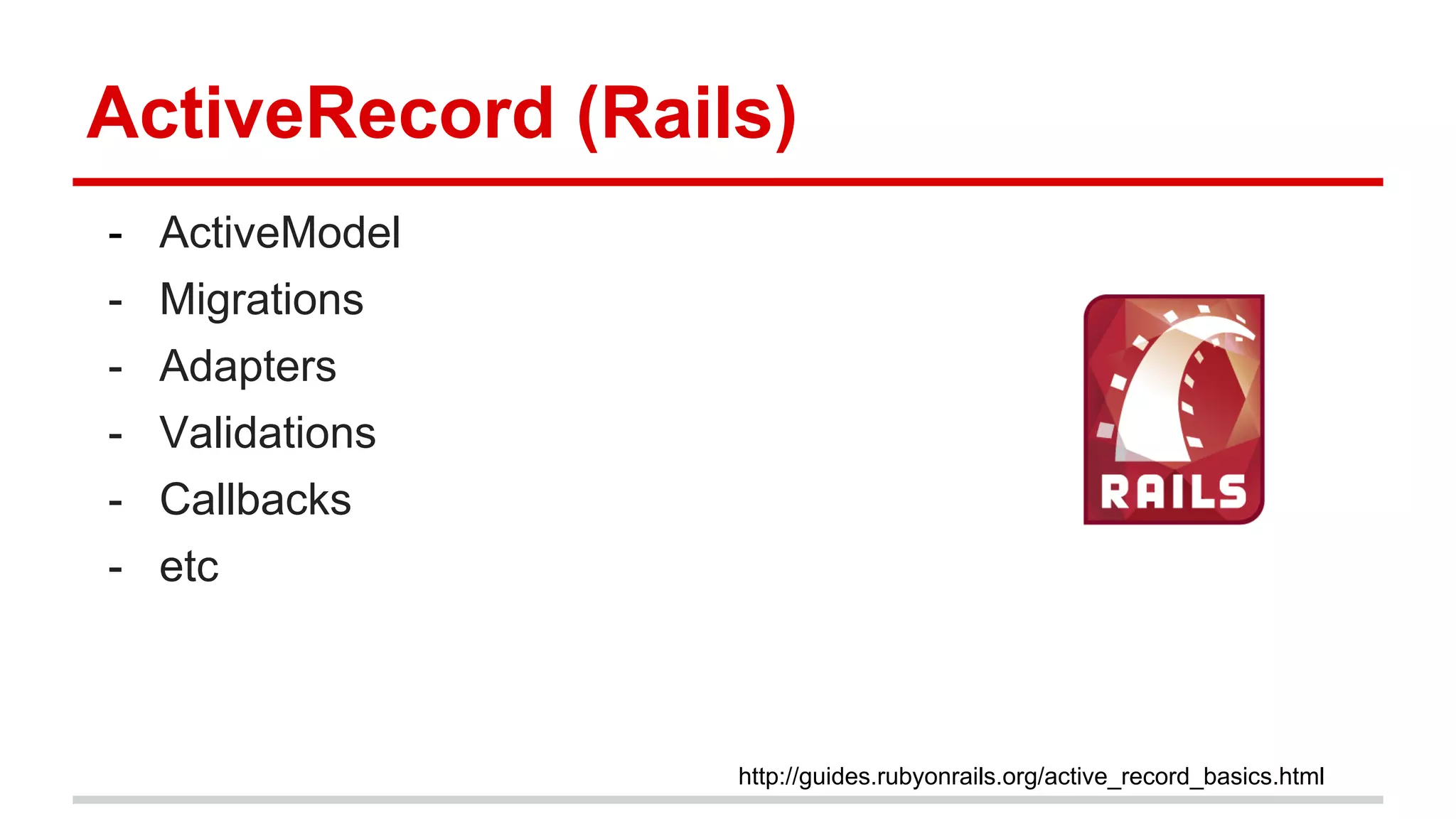 ActiveRecord (Rails)

- ActiveModel
- Migrations
- Adapters
- Validations
- Callbacks
- etc

RAILS

http://guides.rubyonrails.org/active_record_basics.html